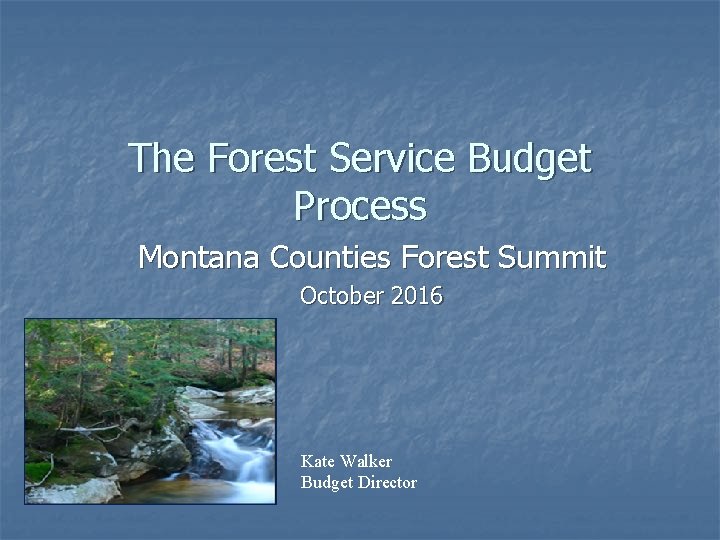 The Forest Service Budget Process

Montana Counties Forest Summit

October 2016

Kate Walker
Budget Director